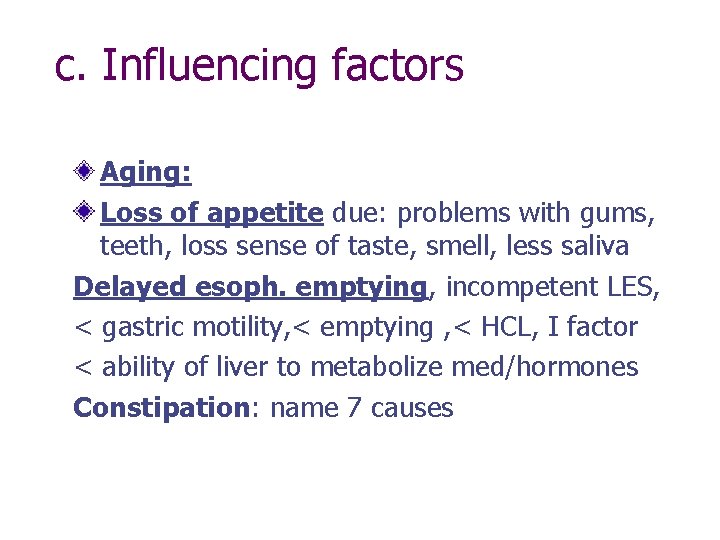 c. Influencing factors

Aging:

Loss of appetite due: problems with gums, teeth, loss sense of taste, smell, less saliva

Delayed esoph. emptying, incompetent LES,

< gastric motility,< emptying ,< HCL, I factor

< ability of liver to metabolize med/hormones

Constipation: name 7 causes